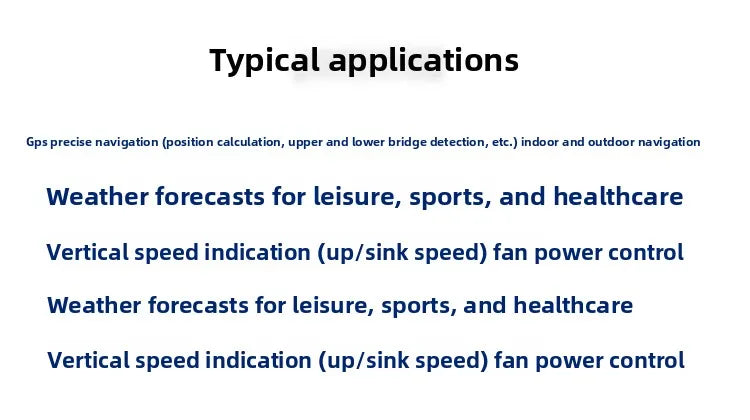 Typical applications

Gps precise navigation (position calculation, upper and lower bridge detection, etc.) indoor and outdoor navigation

Weather forecasts for leisure, sports, and healthcare

Vertical speed indication (up/sink speed) fan power control

Weather forecasts for leisure, sports, and healthcare

Vertical speed indication (up/sink speed) fan power control